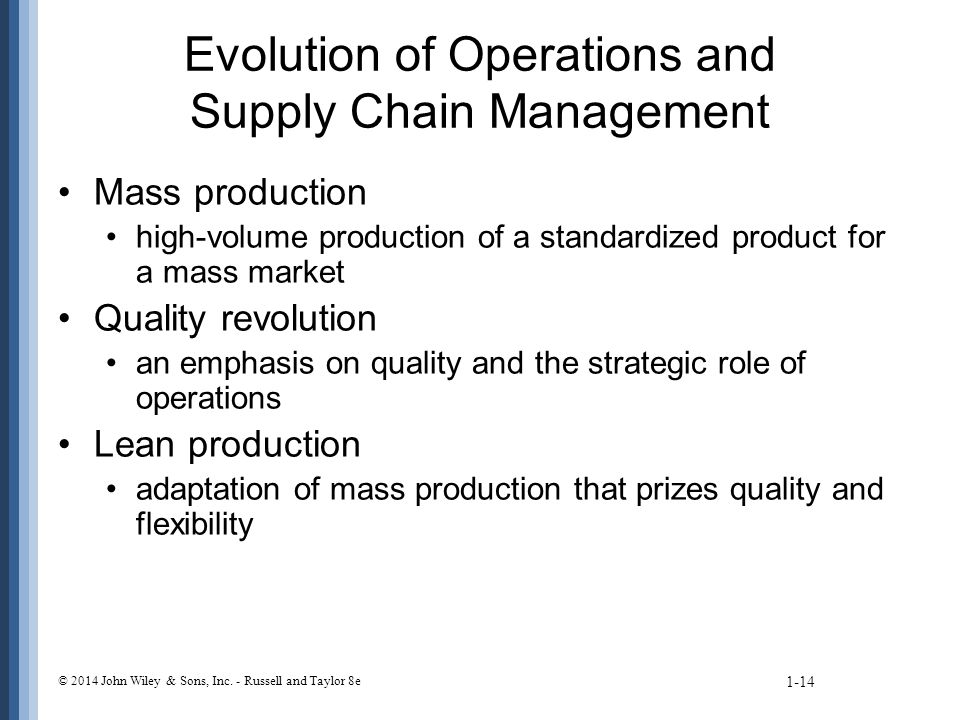 Evolution of Operations and Supply Chain Management

• Mass production
  • high-volume production of a standardized product for a mass market
• Quality revolution
  • an emphasis on quality and the strategic role of operations
• Lean production
  • adaptation of mass production that prizes quality and flexibility

© 2014 John Wiley & Sons, Inc. - Russell and Taylor 8e

1-14